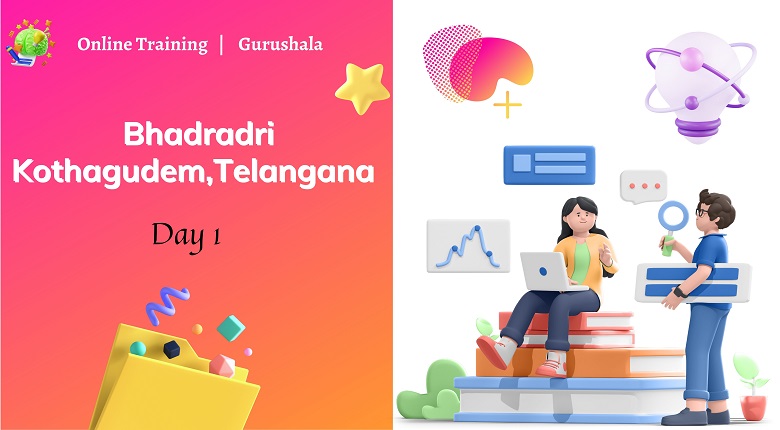 Online Training | Gurushala

Bhadradri Kothagudem,Telangana

Day 1